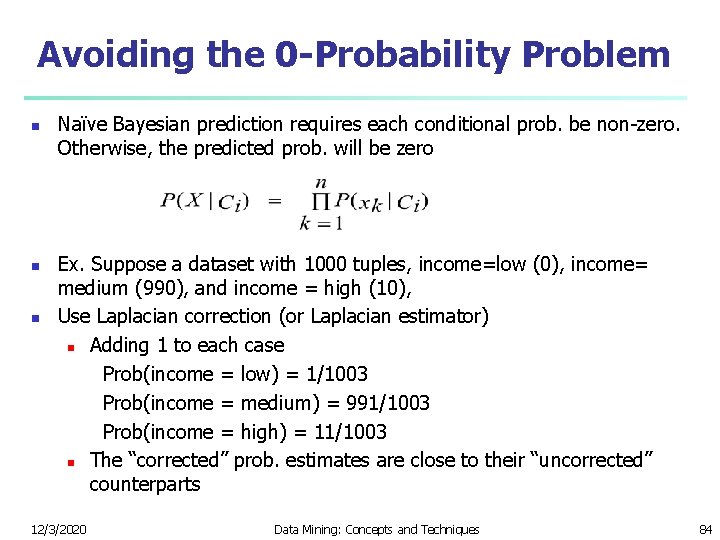 Avoiding the 0-Probability Problem

Naïve Bayesian prediction requires each conditional prob. be non-zero. Otherwise, the predicted prob. will be zero

$P(X|C_i) = \prod_{k=1}^{n} P(x_k|C_i)$

Ex. Suppose a dataset with 1000 tuples, income=low (0), income= medium (990), and income = high (10),

Use Laplacian correction (or Laplacian estimator)

Adding 1 to each case

Prob(income = low) = 1/1003

Prob(income = medium) = 991/1003

Prob(income = high) = 11/1003

The "corrected" prob. estimates are close to their "uncorrected" counterparts

12/3/2020

Data Mining: Concepts and Techniques

84